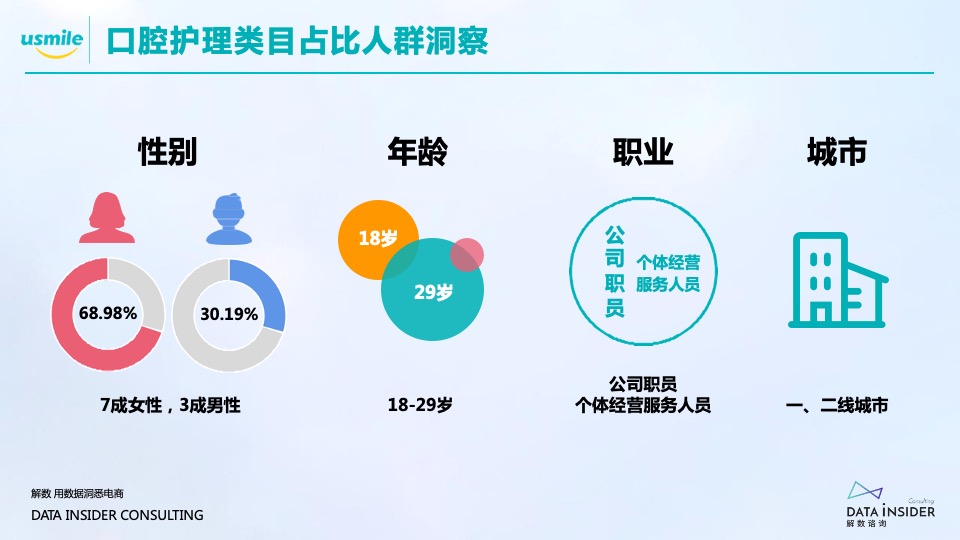 usmile

口腔护理类目占比人群洞察

性别

68.98%

30.19%

7成女性，3成男性

年龄

18岁

29岁

18-29岁

职业

公司职员

个体经营服务人员

公司职员
个体经营服务人员

城市

一、二线城市

解数 用数据洞悉电商

DATA INSIDER CONSULTING

Consulting
DATA INSIDER
解数咨询